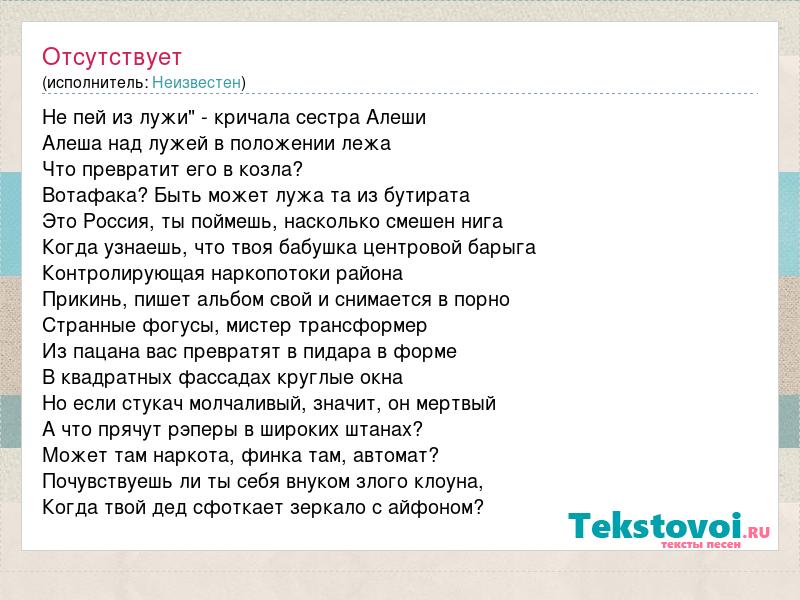 Отсутствует
(исполнитель: Неизвестен)

Не пей из лужи" - кричала сестра Алеши
Алеша над лужей в положении лежа
Что превратит его в козла?
Вотафака? Быть может лужа та из бутирата
Это Россия, ты поймешь, насколько смешен нига
Когда узнаешь, что твоя бабушка центровой барыга
Контролирующая наркопотоки района
Прикинь, пишет альбом свой и снимается в порно
Странные фогусы, мистер трансформер
Из пацана вас превратят в пидара в форме
В квадратных фассадах круглые окна
Но если стукач молчаливый, значит, он мертвый
А что прячут рэперы в широких штанах?
Может там наркота, финка там, автомат?
Почувствуешь ли ты себя внуком злого клоуна,
Когда твой дед сфоткает зеркало с айфоном?

Tekstovoi.RU
тексты песен